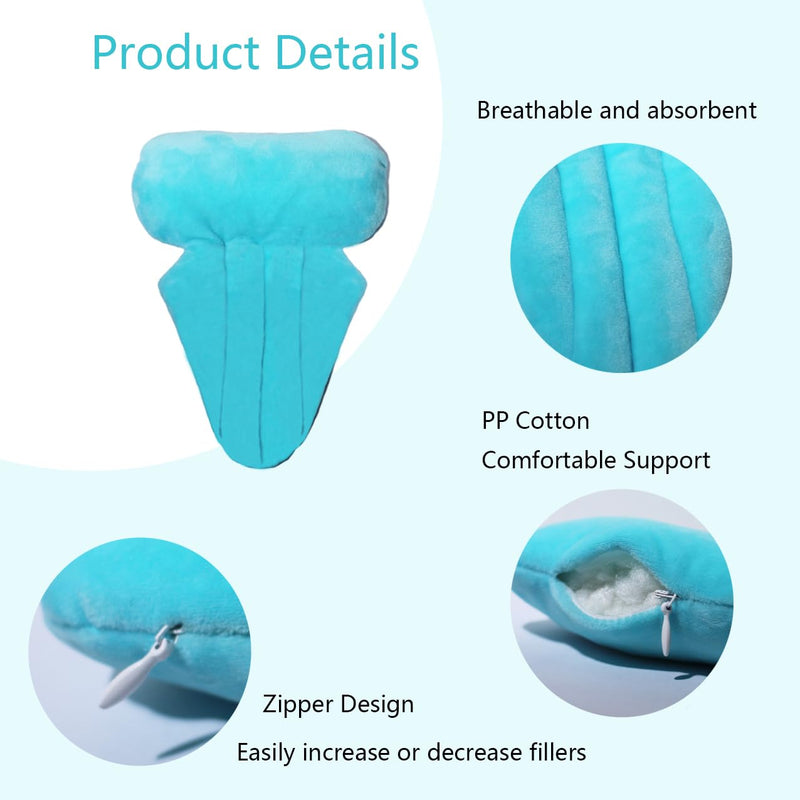 Product Details

Breathable and absorbent

PP Cotton
Comfortable Support

Zipper Design
Easily increase or decrease fillers